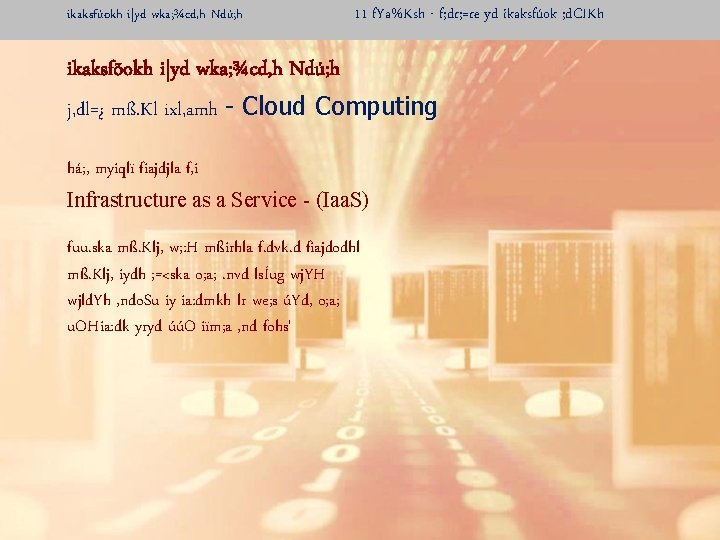 ikaksfúokh i|yd wka;¾cd,h Ndú;h 11 fYa%Ksh - f;dr;=re yd ikaksfúok ;dCIKh

ikaksfõokh i|yd wka;¾cd,h Ndú;h

j,dl=¿ mß.Kl ixl,amh - Cloud Computing

há;, myiqlï fiajdjla f,i

Infrastructure as a Service - (IaaS)

fuu.ska mß.Klj, w;:H mßirhla f.dvk.d fiajdodhl mß.Klj, iydh ;=<ska o;a; .nvd lsÍug wjYH wjldYh ,ndoSu iy ia:dmkh lr we;s úYd, o;a; uOHia:dk yryd úúO iïm;a ,nd fohs'